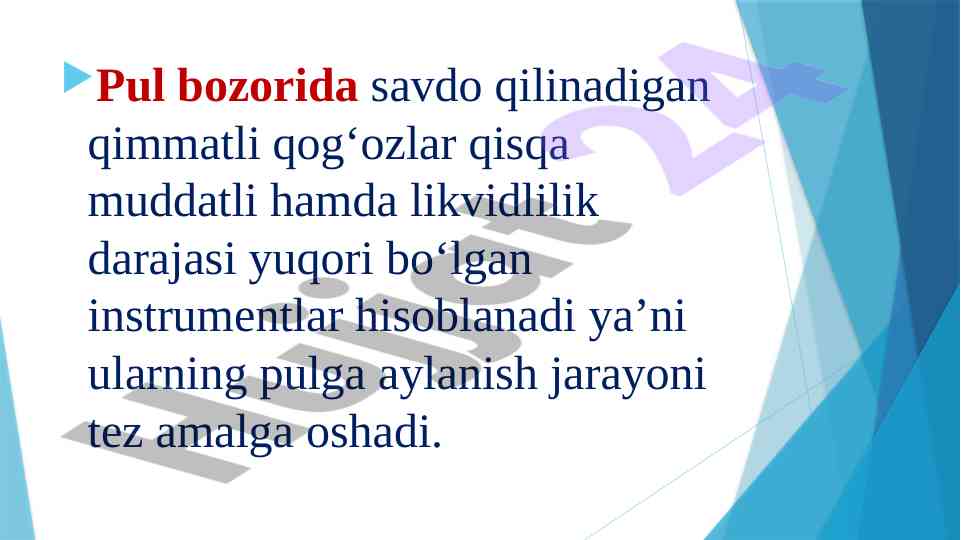 Pul bozorida savdo qilinadigan qimmatli qog‘ozlar qisqa muddatli hamda likvidlilik darajasi yuqori bo‘lgan instrumentlar hisoblanadi ya’ni ularning pulga aylanish jarayoni tez amalga oshadi.

Hujjat 24